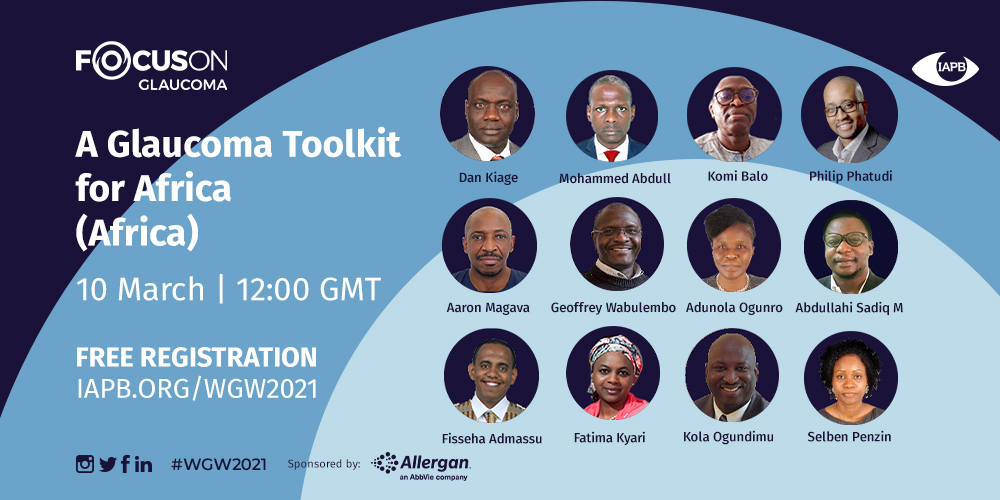 FOCUSON GLAUCOMA

IAPB

A Glaucoma Toolkit for Africa (Africa)

10 March | 12:00 GMT

FREE REGISTRATION
IAPB.ORG/WGW2021

#WGW2021

Sponsored by: Allergan an AbbVie company

Dan Kiage
Mohammed Abdull
Komi Balo
Philip Phatudi
Aaron Magava
Geoffrey Wabulembo
Adunola Ogunro
Abdullahi Sadiq M
Fisseha Admassu
Fatima Kyari
Kola Ogundimu
Selben Penzin